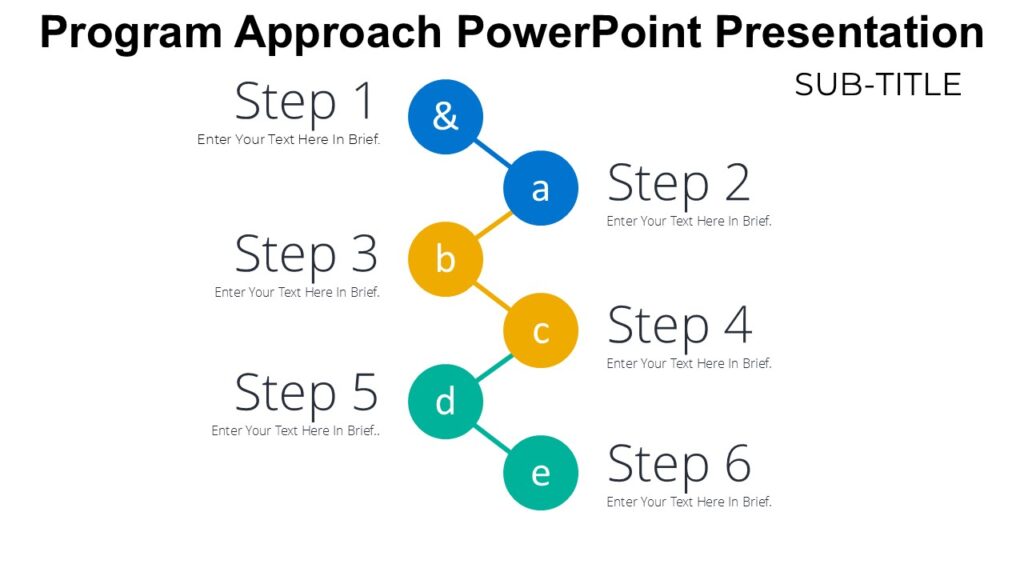 Program Approach PowerPoint Presentation

SUB-TITLE

Step 1
Enter Your Text Here In Brief.

&

a

Step 2
Enter Your Text Here In Brief.

Step 3
Enter Your Text Here In Brief.

b

c

Step 4
Enter Your Text Here In Brief.

Step 5
Enter Your Text Here In Brief..

d

e

Step 6
Enter Your Text Here In Brief.